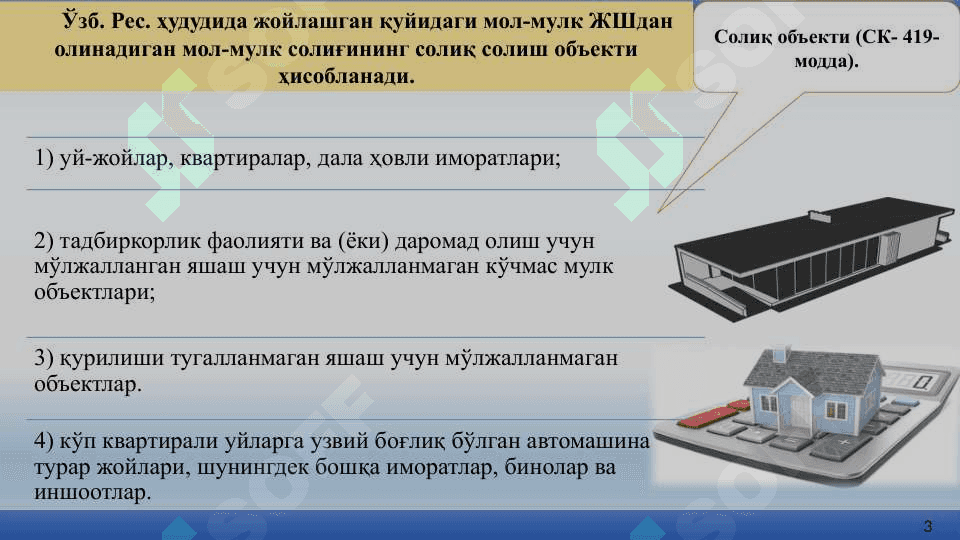 Ўзб. Рес. ҳудудида жойлашган қуйидаги мол-мулк ЖШдан олинадиган мол-мулк солиғининг солиқ солиш объекти ҳисобланади.

Солиқ объекти (СК- 419-модда).

1) уй-жойлар, квартиралар, дала ҳовли иморатлари;

2) тадбиркорлик фаолияти ва (ёки) даромад олиш учун мўлжалланган яшаш учун мўлжалланмаган кўчмас мулк объектлари;

3) қурилиши тугалланмаган яшаш учун мўлжалланмаган объектлар.

4) кўп квартирали уйларга узвий боғлиқ бўлган автомашина турар жойлари, шунингдек бошқа иморатлар, бинолар ва иншоотлар.

3